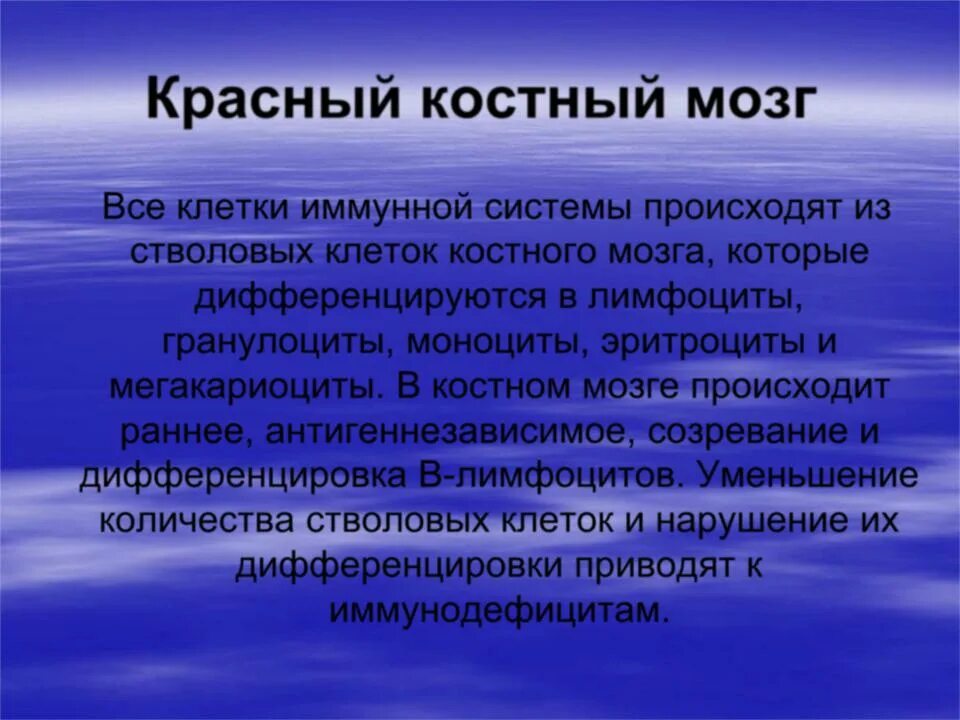 Красный костный мозг

Все клетки иммунной системы происходят из стволовых клеток костного мозга, которые дифференцируются в лимфоциты, гранулоциты, моноциты, эритроциты и мегакариоциты. В костном мозге происходит раннее, антигеннезависимое, созревание и дифференцировка В-лимфоцитов. Уменьшение количества стволовых клеток и нарушение их дифференцировки приводят к иммунодефицитам.